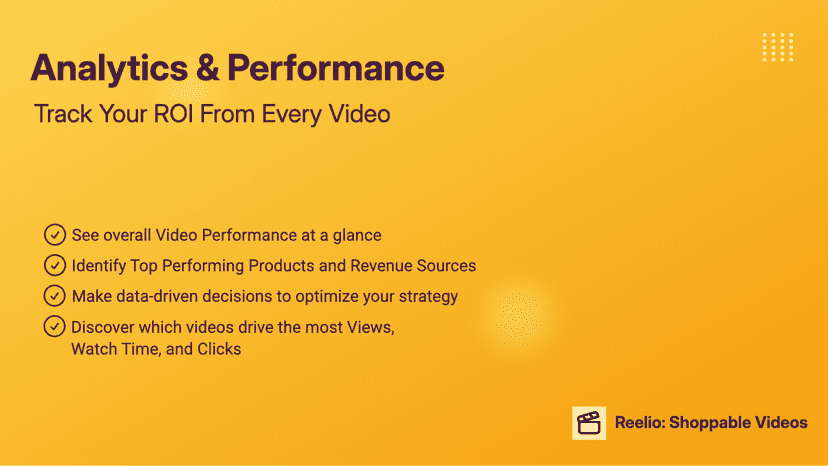 Analytics & Performance

Track Your ROI From Every Video

See overall Video Performance at a glance

Identify Top Performing Products and Revenue Sources

Make data-driven decisions to optimize your strategy

Discover which videos drive the most Views, Watch Time, and Clicks

Reelio: Shoppable Videos